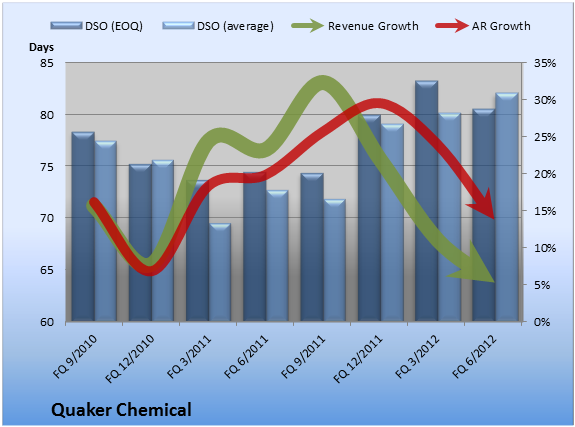 DSO (EOQ) DSO (average) Revenue Growth AR Growth

Days

85
80
75
70
65
60

35%
30%
25%
20%
15%
10%
5%
0%

FQ 9/2010
FQ 12/2010
FQ 3/2011
FQ 6/2011
FQ 9/2011
FQ 12/2011
FQ 3/2012
FQ 6/2012

Quaker Chemical